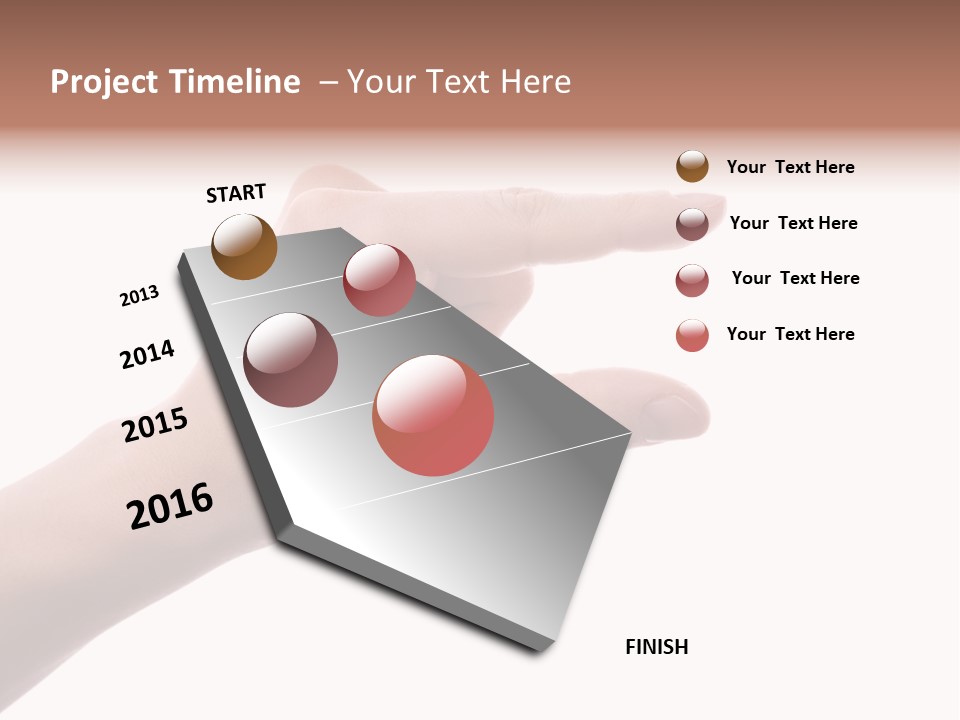 Project Timeline – Your Text Here

START

2013

2014

2015

2016

FINISH

Your Text Here

Your Text Here

Your Text Here

Your Text Here